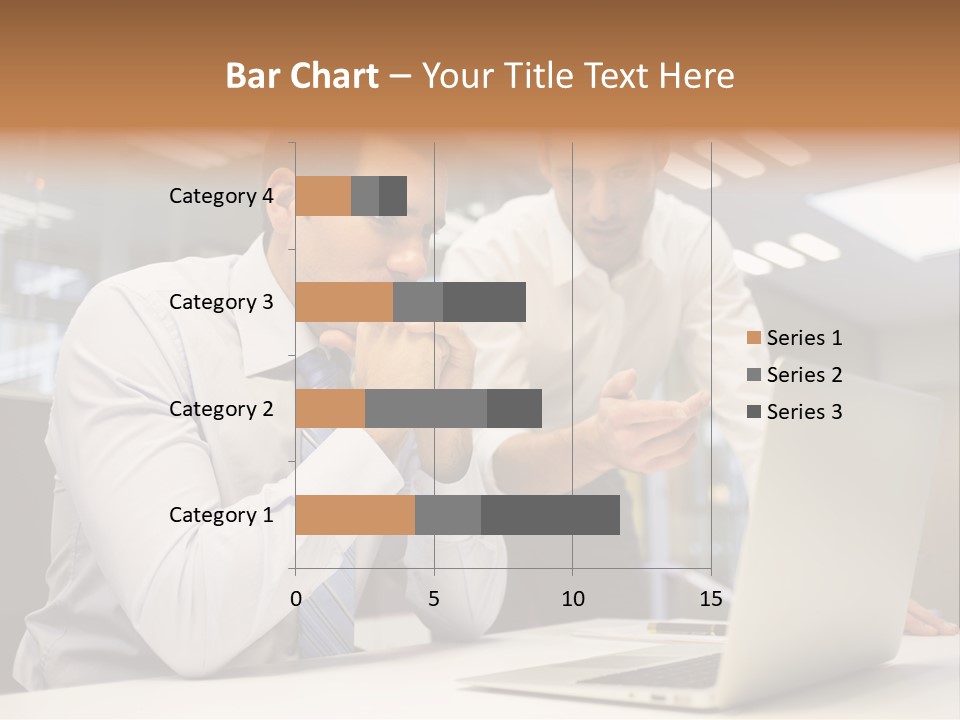 Bar Chart – Your Title Text Here

Category 4

Category 3

Category 2

Category 1

0 5 10 15

Series 1

Series 2

Series 3